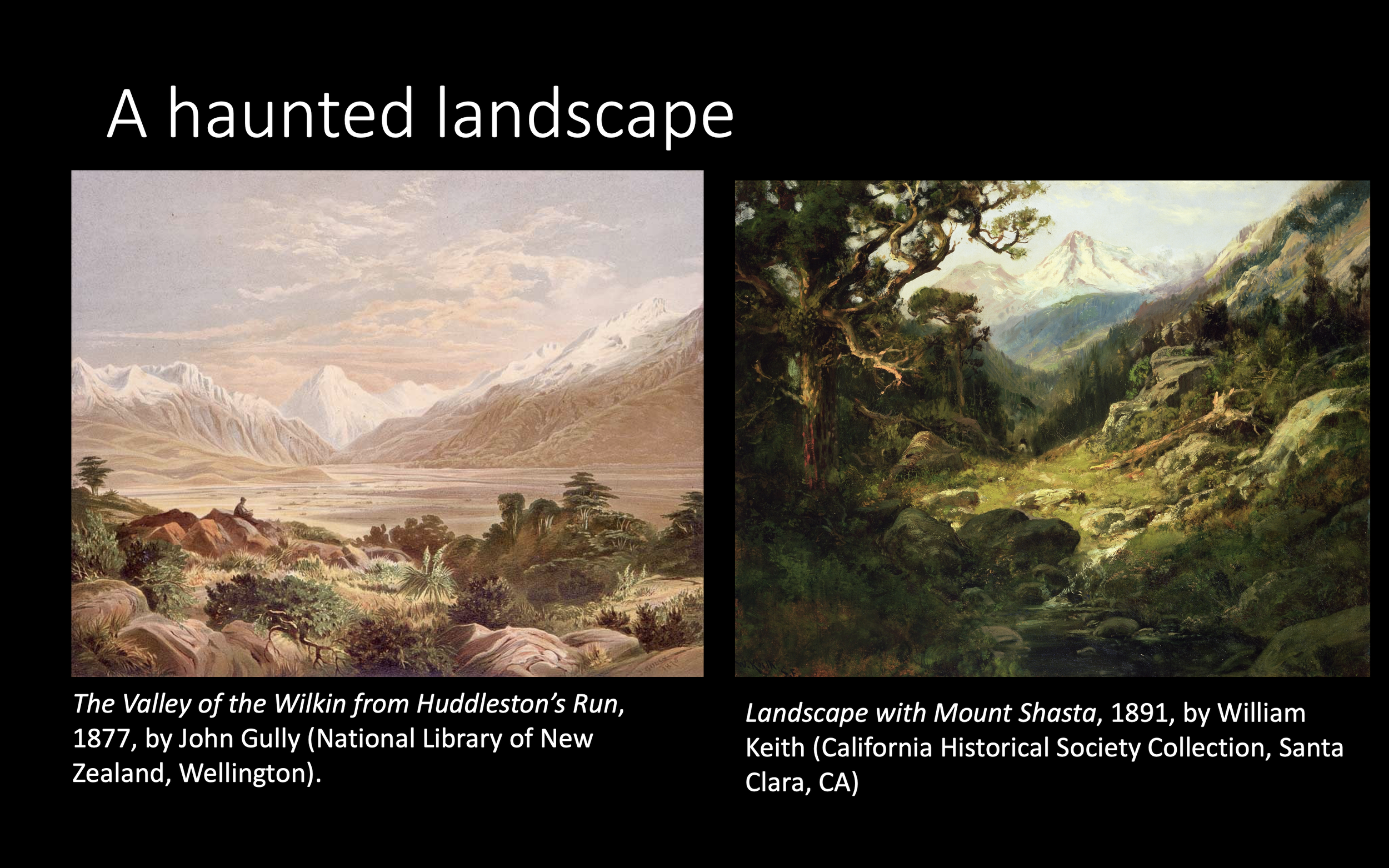 A haunted landscape

The Valley of the Wilkin from Huddleston's Run, 1877, by John Gully (National Library of New Zealand, Wellington).

Landscape with Mount Shasta, 1891, by William Keith (California Historical Society Collection, Santa Clara, CA)